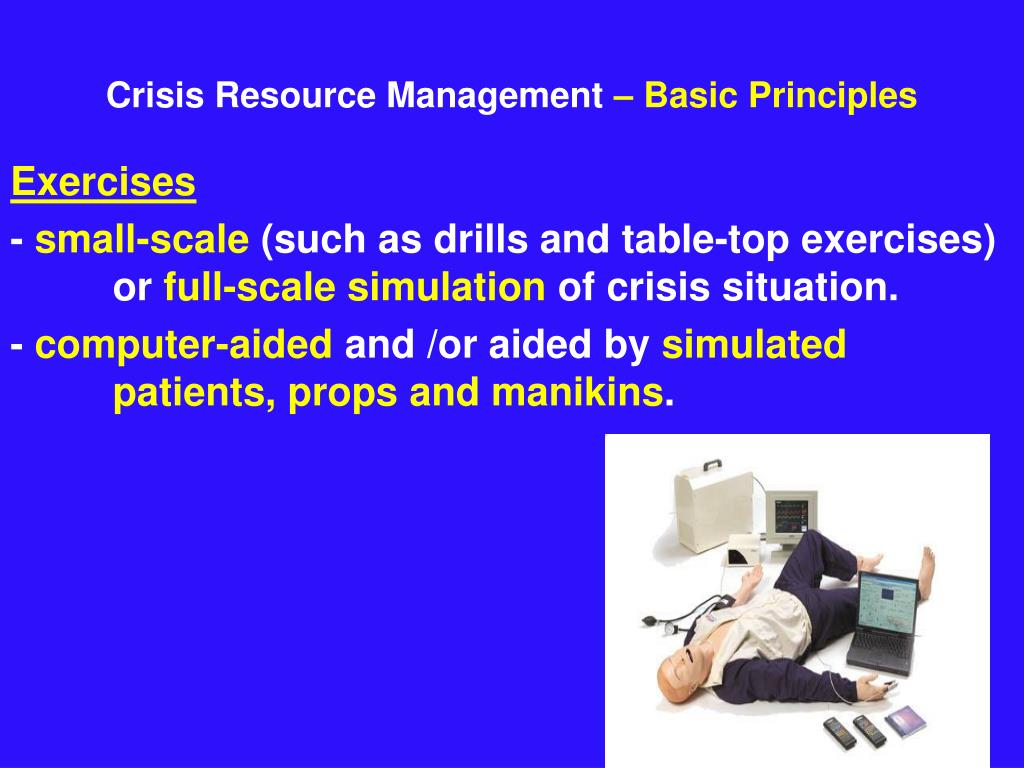 Crisis Resource Management – Basic Principles

Exercises

- small-scale (such as drills and table-top exercises) or full-scale simulation of crisis situation.

- computer-aided and /or aided by simulated patients, props and manikins.